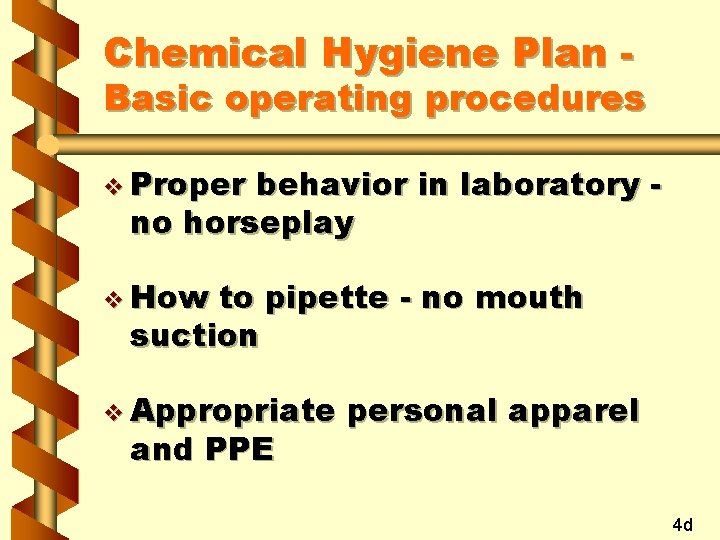 Chemical Hygiene Plan - Basic operating procedures

❖ Proper behavior in laboratory - no horseplay

❖ How to pipette - no mouth suction

❖ Appropriate personal apparel and PPE

4d